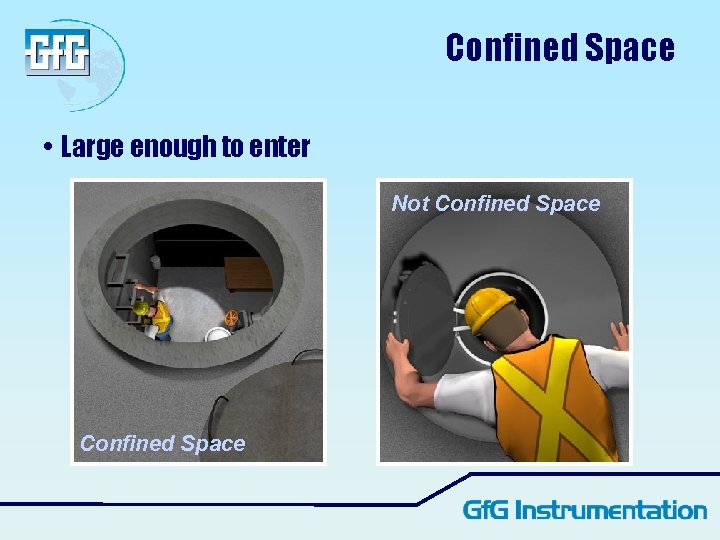 GfG

Confined Space

• Large enough to enter

Confined Space

Not Confined Space

GfG Instrumentation